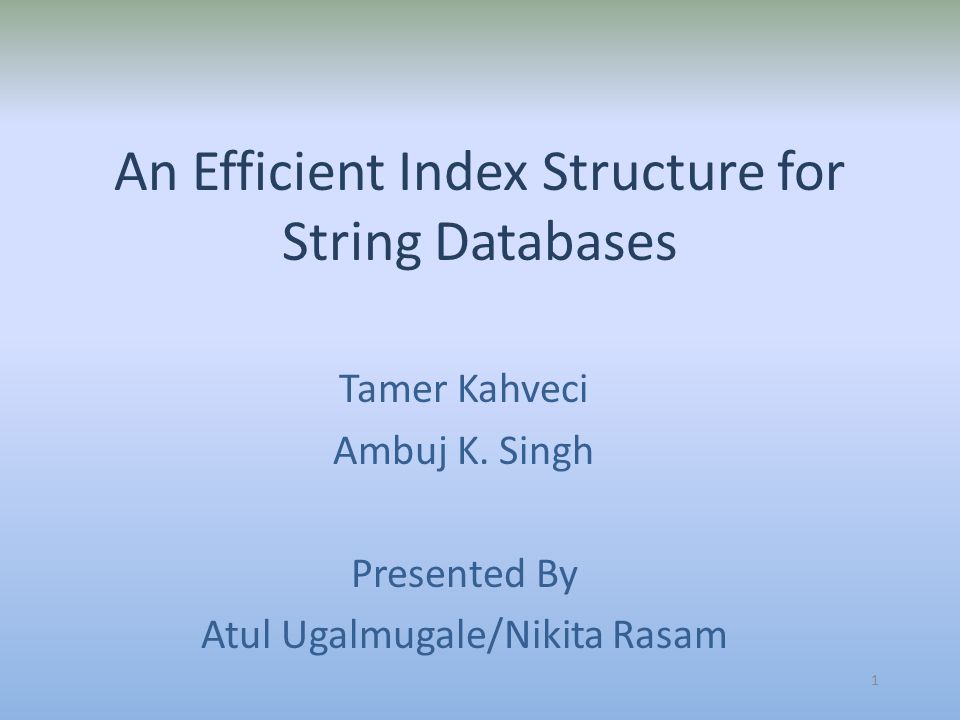 An Efficient Index Structure for String Databases

Tamer Kahveci
Ambuj K. Singh

Presented By
Atul Ugalmugale/Nikita Rasam

1